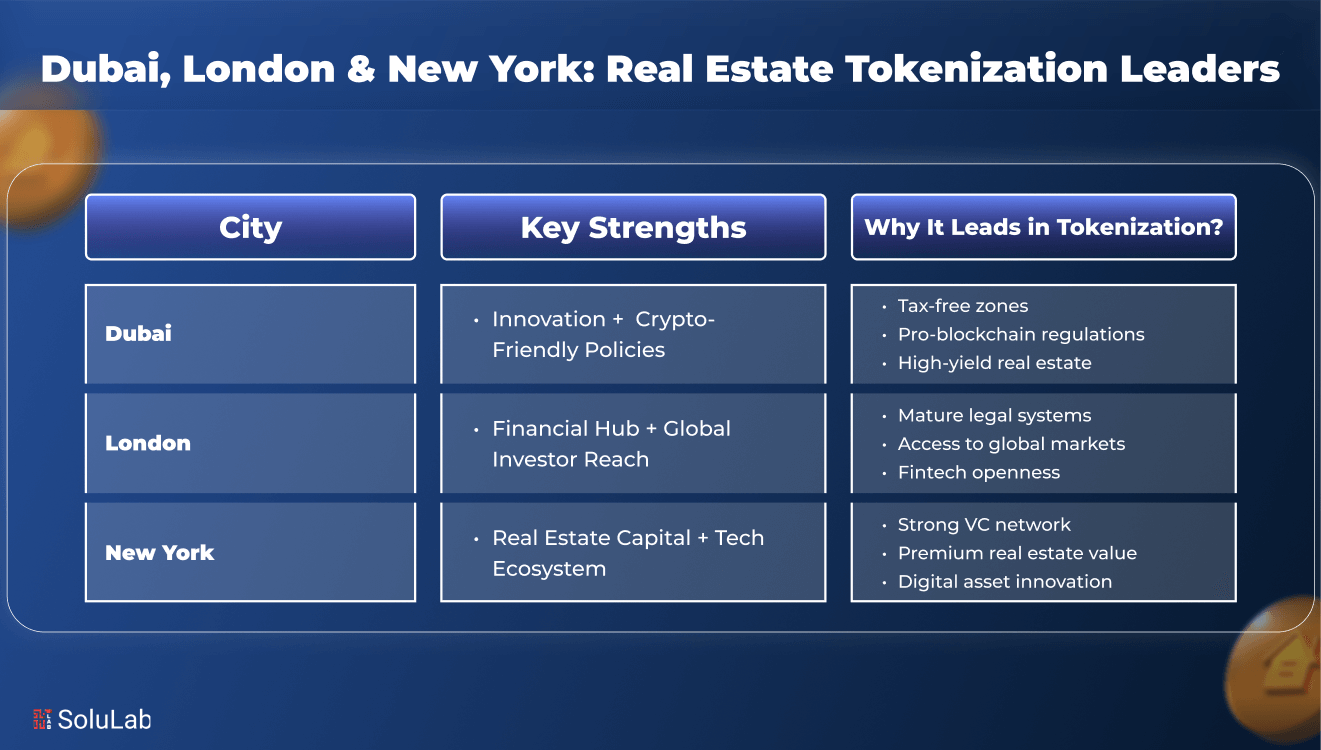 Dubai, London & New York: Real Estate Tokenization Leaders

| City | Key Strengths | Why It Leads in Tokenization? |
|---|---|---|
| Dubai | • Innovation + Crypto-Friendly Policies | • Tax-free zones • Pro-blockchain regulations • High-yield real estate |
| London | • Financial Hub + Global Investor Reach | • Mature legal systems • Access to global markets • Fintech openness |
| New York | • Real Estate Capital + Tech Ecosystem | • Strong VC network • Premium real estate value • Digital asset innovation |

SoluLab